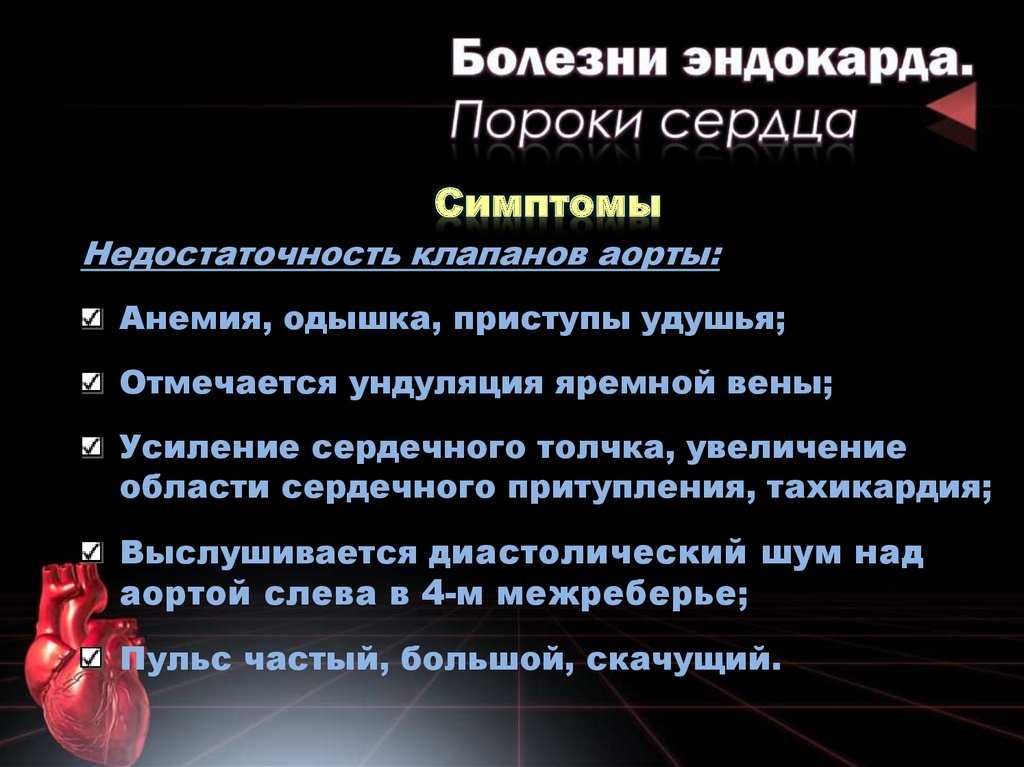 Болезни эндокарда.
Пороки сердца

Симптомы

Недостаточность клапанов аорты:

Анемия, одышка, приступы удушья;

Отмечается ундуляция яремной вены;

Усиление сердечного толчка, увеличение области сердечного притупления, тахикардия;

Выслушивается диастолический шум над аортой слева в 4-м межреберье;

Пульс частый, большой, скачущий.